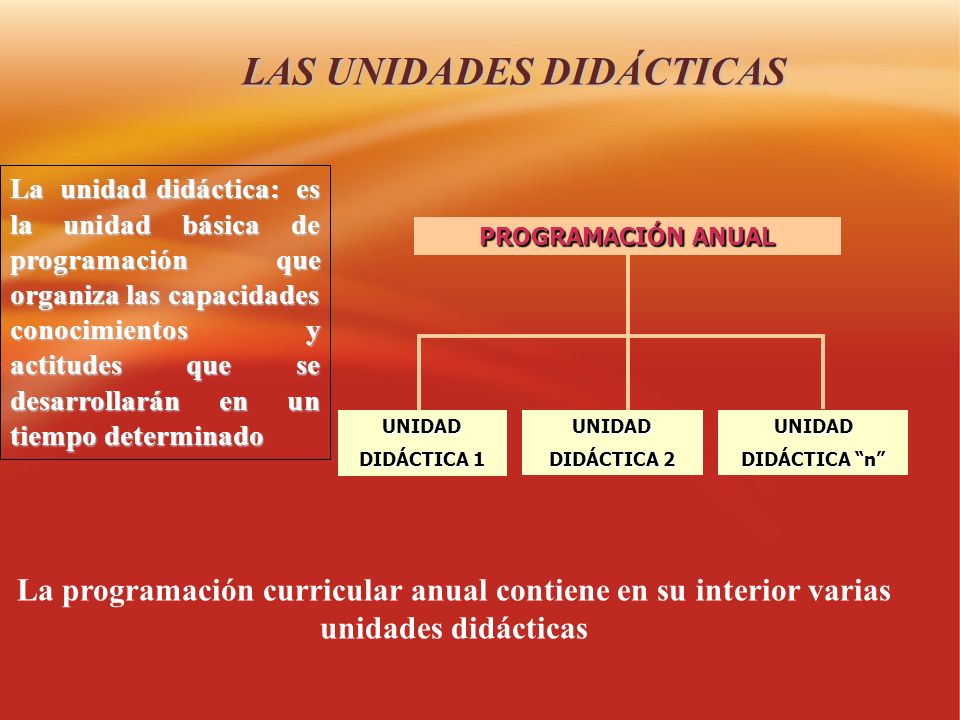 LAS UNIDADES DIDÁCTICAS

La unidad didáctica: es la unidad básica de programación que organiza las capacidades conocimientos y actitudes que se desarrollarán en un tiempo determinado

PROGRAMACIÓN ANUAL

UNIDAD DIDÁCTICA 1

UNIDAD DIDÁCTICA 2

UNIDAD DIDÁCTICA “n”

La programación curricular anual contiene en su interior varias unidades didácticas